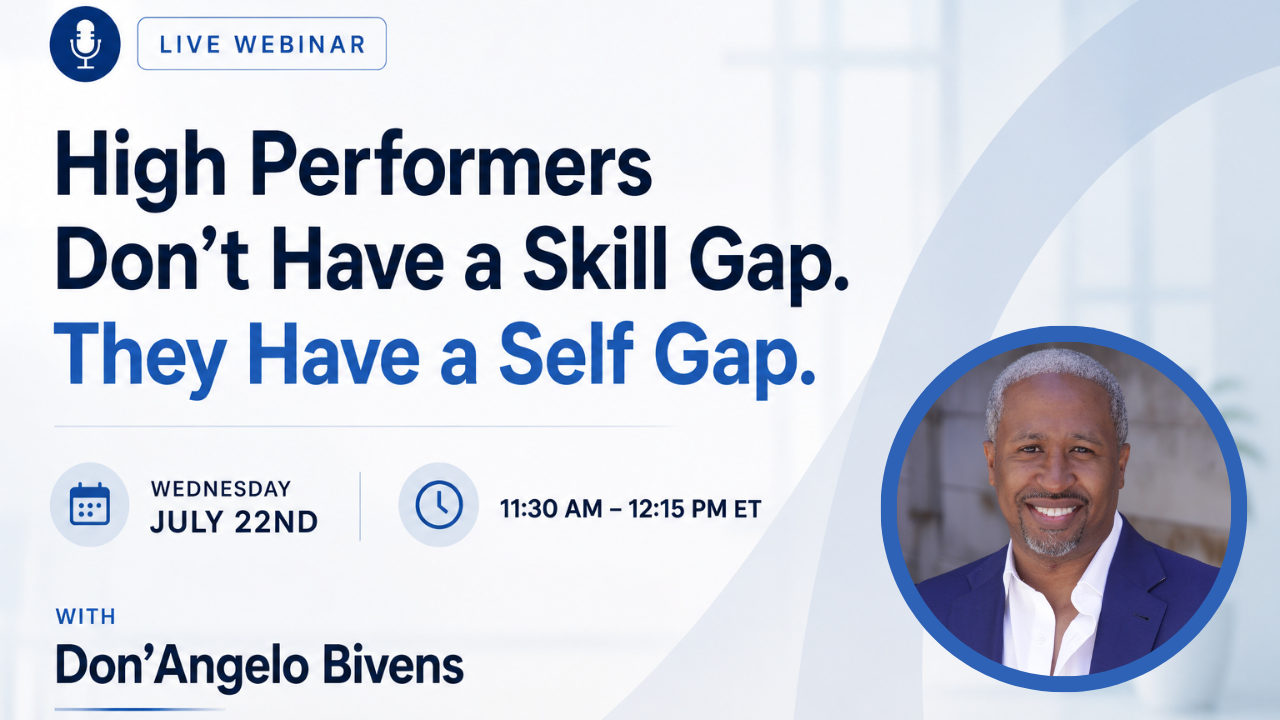 LIVE WEBINAR

High Performers Don’t Have a Skill Gap. They Have a Self Gap.

WEDNESDAY
JULY 22ND

11:30 AM – 12:15 PM ET

WITH
Don’Angelo Bivens